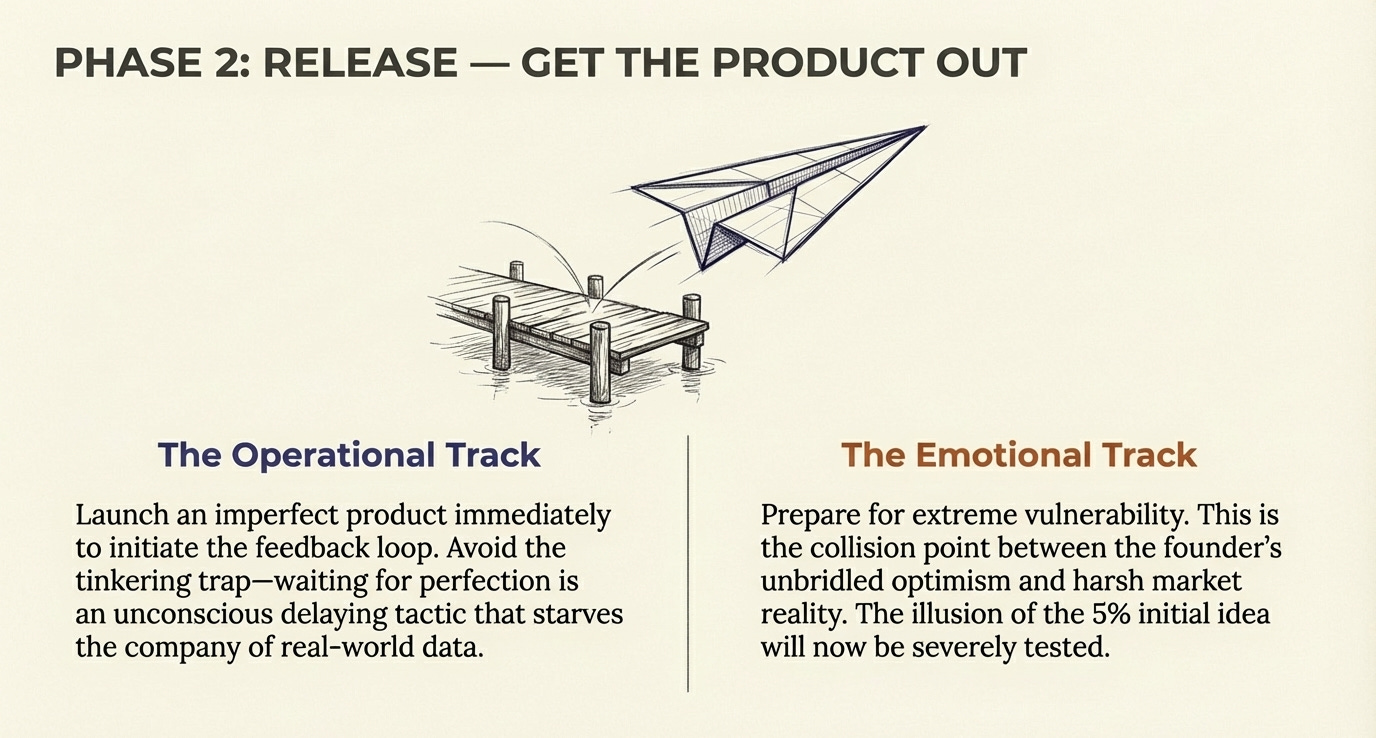 PHASE 2: RELEASE — GET THE PRODUCT OUT

The Operational Track

Launch an imperfect product immediately to initiate the feedback loop. Avoid the tinkering trap—waiting for perfection is an unconscious delaying tactic that starves the company of real-world data.

The Emotional Track

Prepare for extreme vulnerability. This is the collision point between the founder's unbridled optimism and harsh market reality. The illusion of the 5% initial idea will now be severely tested.